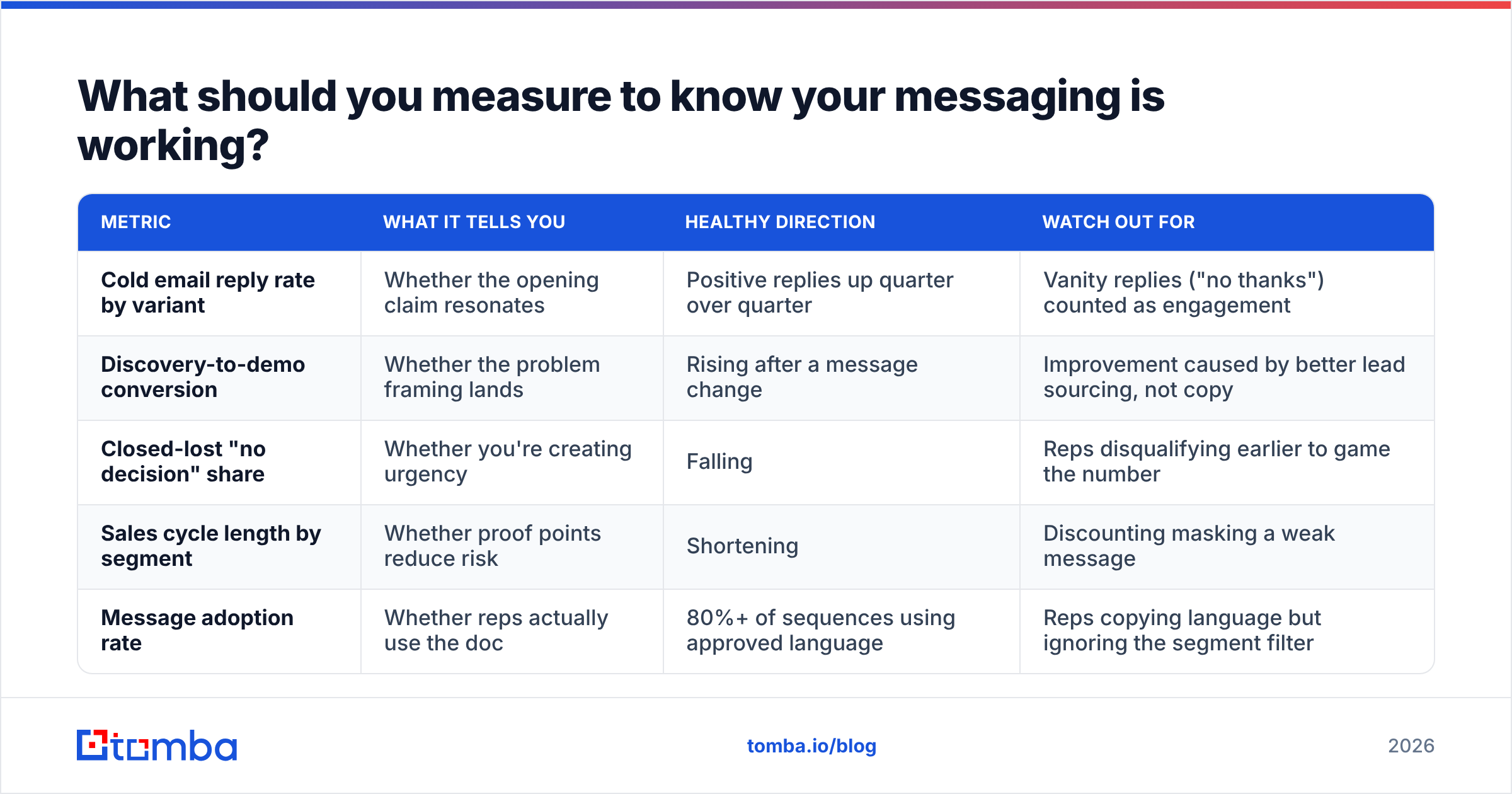 What should you measure to know your messaging is working?

| METRIC | WHAT IT TELLS YOU | HEALTHY DIRECTION | WATCH OUT FOR |
|---|---|---|---|
| Cold email reply rate by variant | Whether the opening claim resonates | Positive replies up quarter over quarter | Vanity replies ("no thanks") counted as engagement |
| Discovery-to-demo conversion | Whether the problem framing lands | Rising after a message change | Improvement caused by better lead sourcing, not copy |
| Closed-lost "no decision" share | Whether you're creating urgency | Falling | Reps disqualifying earlier to game the number |
| Sales cycle length by segment | Whether proof points reduce risk | Shortening | Discounting masking a weak message |
| Message adoption rate | Whether reps actually use the doc | 80%+ of sequences using approved language | Reps copying language but ignoring the segment filter |

tomba

tomba.io/blog

2026